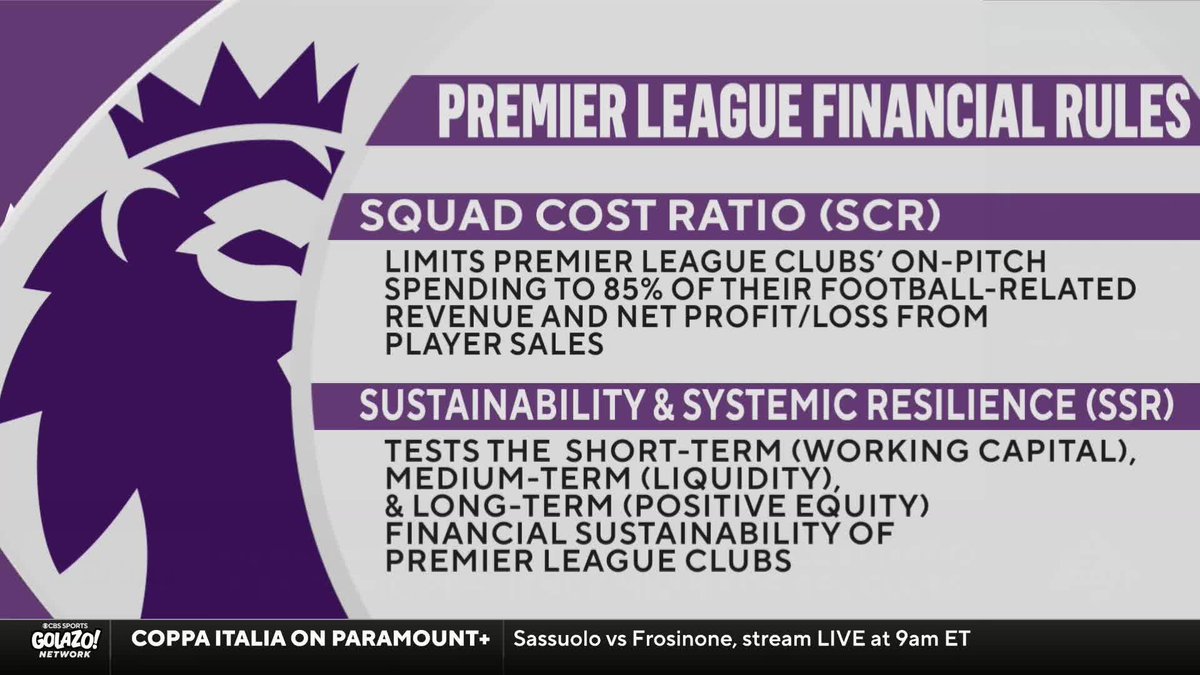 PREMIER LEAGUE FINANCIAL RULES

SQUAD COST RATIO (SCR)

LIMITS PREMIER LEAGUE CLUBS' ON-PITCH SPENDING TO 85% OF THEIR FOOTBALL-RELATED REVENUE AND NET PROFIT/LOSS FROM PLAYER SALES

SUSTAINABILITY & SYSTEMIC RESILIENCE (SSR)

TESTS THE SHORT-TERM (WORKING CAPITAL), MEDIUM-TERM (LIQUIDITY), & LONG-TERM (POSITIVE EQUITY) FINANCIAL SUSTAINABILITY OF PREMIER LEAGUE CLUBS

CBS SPORTS GOLAZO! NETWORK

COPPA ITALIA ON PARAMOUNT+ Sassuolo vs Frosinone, stream LIVE at 9am ET